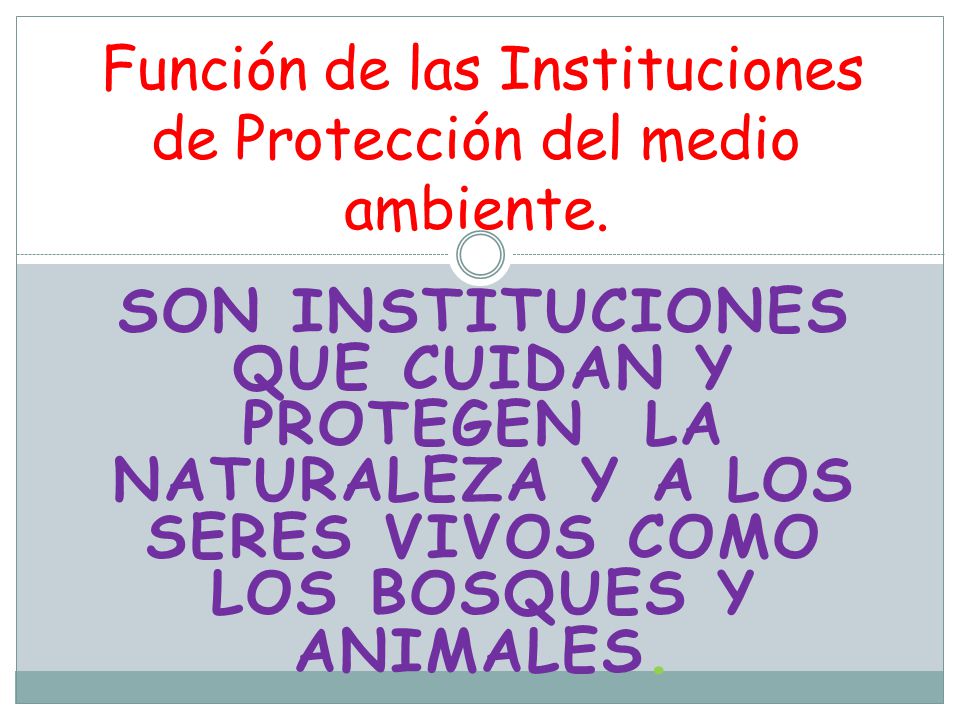 Función de las Instituciones de Protección del medio ambiente.

SON INSTITUCIONES QUE CUIDAN Y PROTEGEN LA NATURALEZA Y A LOS SERES VIVOS COMO LOS BOSQUES Y ANIMALES.